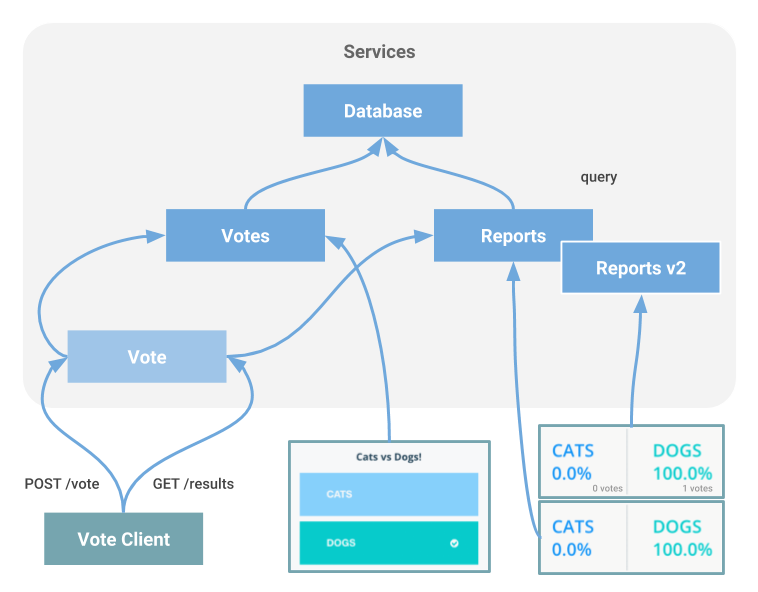 Services

Database

query

Votes

Reports

Reports v2

Vote

POST /vote

GET /results

Vote Client

Cats vs Dogs!

CATS

DOGS

CATS
0.0%
0 votes

DOGS
100.0%
1 votes

CATS
0.0%

DOGS
100.0%